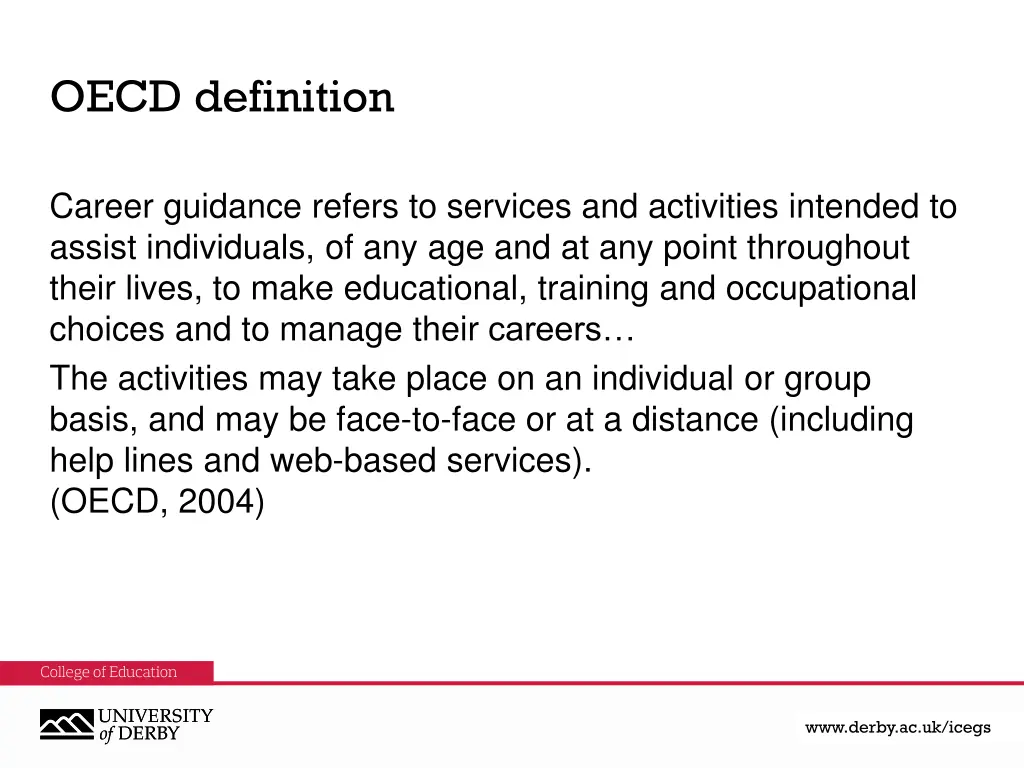 OECD definition

Career guidance refers to services and activities intended to assist individuals, of any age and at any point throughout their lives, to make educational, training and occupational choices and to manage their careers…

The activities may take place on an individual or group basis, and may be face-to-face or at a distance (including help lines and web-based services).
(OECD, 2004)

College of Education

UNIVERSITY of DERBY

www.derby.ac.uk/icegs